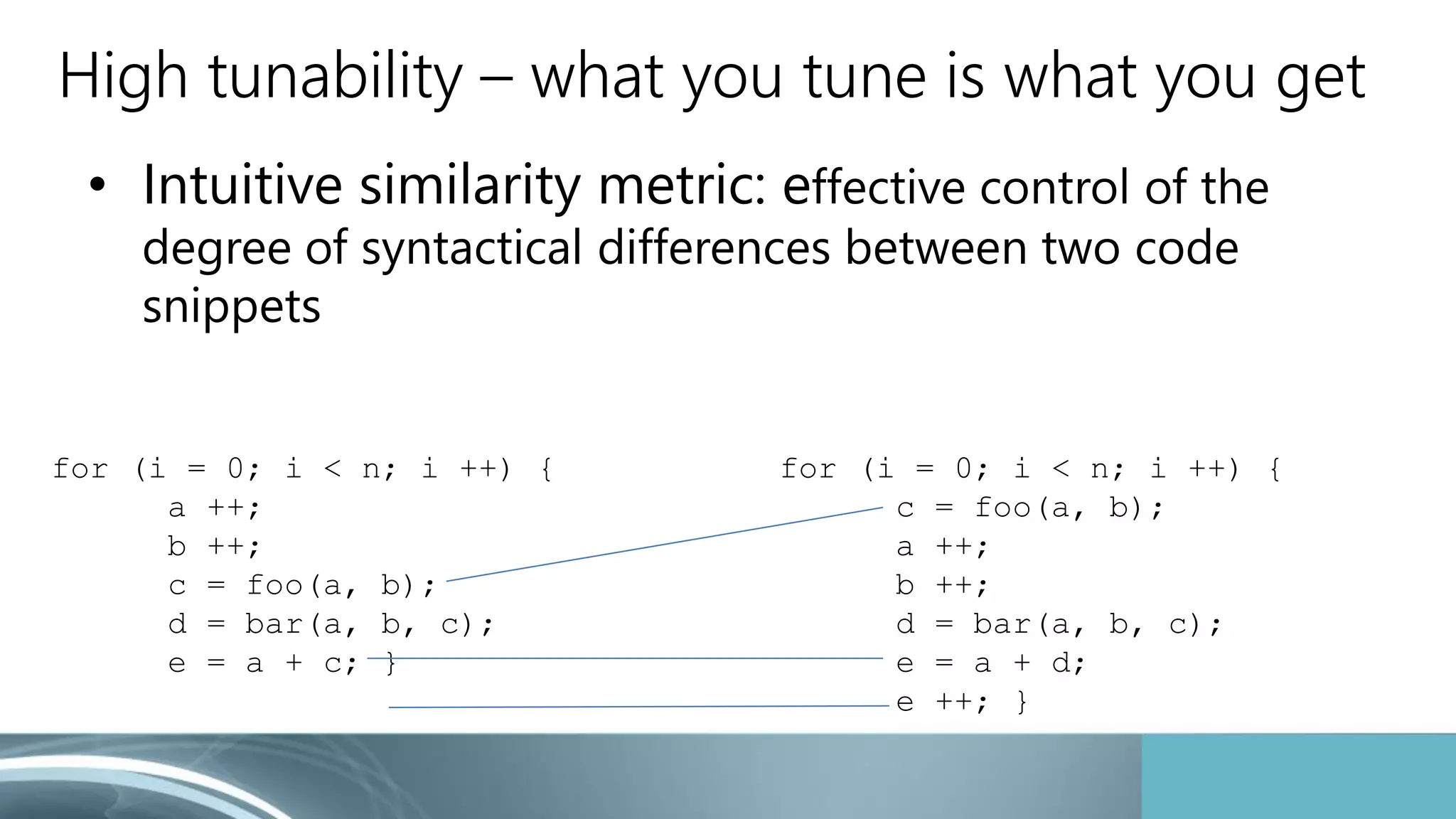 High tunability – what you tune is what you get

• Intuitive similarity metric: effective control of the degree of syntactical differences between two code snippets

for (i = 0; i < n; i ++) {
a ++;
b ++;
c = foo(a, b);
d = bar(a, b, c);
e = a + c; }

for (i = 0; i < n; i ++) {
c = foo(a, b);
a ++;
b ++;
d = bar(a, b, c);
e = a + d;
e ++; }